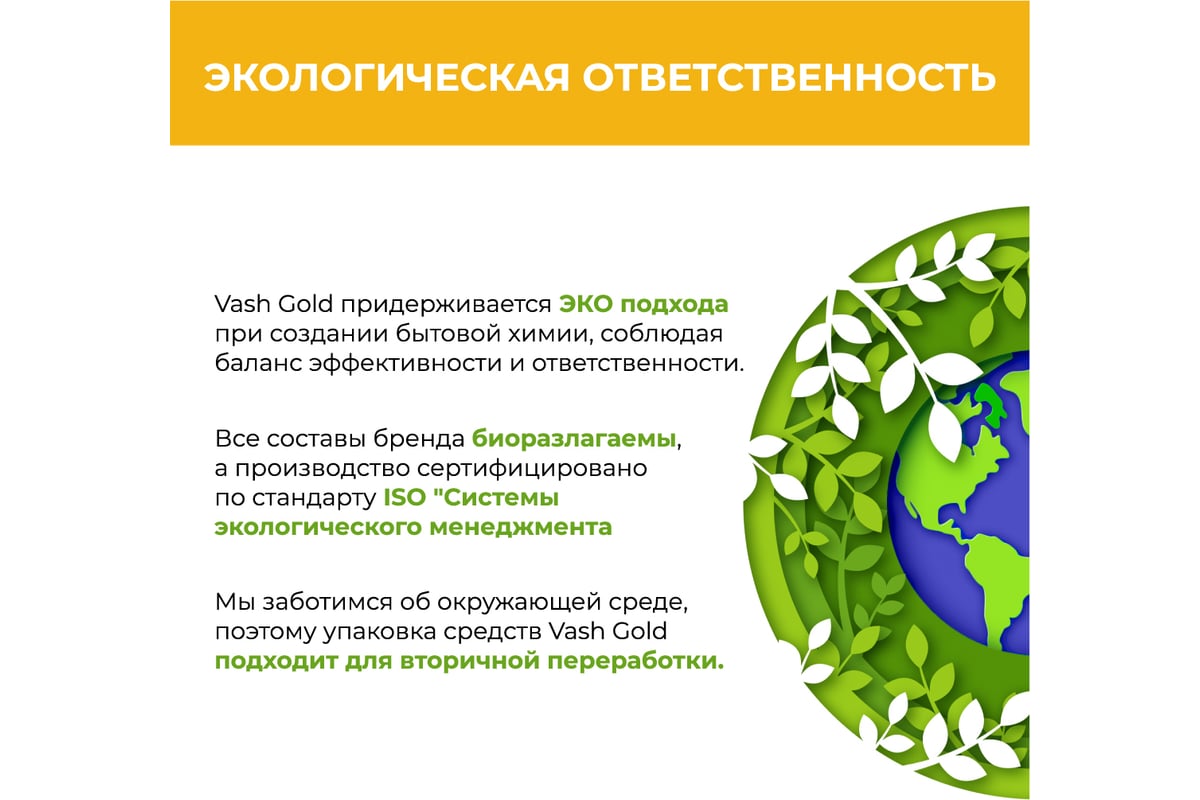 ЭКОЛОГИЧЕСКАЯ ОТВЕТСТВЕННОСТЬ

Vash Gold придерживается ЭКО подхода при создании бытовой химии, соблюдая баланс эффективности и ответственности.

Все составы бренда биоразлагаемы, а производство сертифицировано по стандарту ISO "Системы экологического менеджмента

Мы заботимся об окружающей среде, поэтому упаковка средств Vash Gold подходит для вторичной переработки.